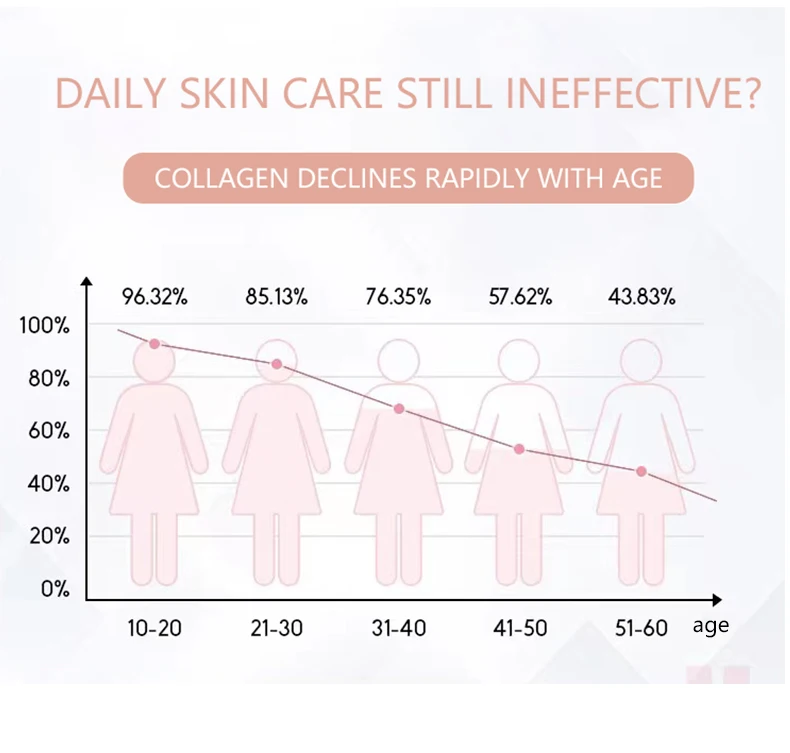 DAILY SKIN CARE STILL INEFFECTIVE?

COLLAGEN DECLINES RAPIDLY WITH AGE

96.32% 85.13% 76.35% 57.62% 43.83%

100%
80%
60%
40%
20%
0%

10-20 21-30 31-40 41-50 51-60 age